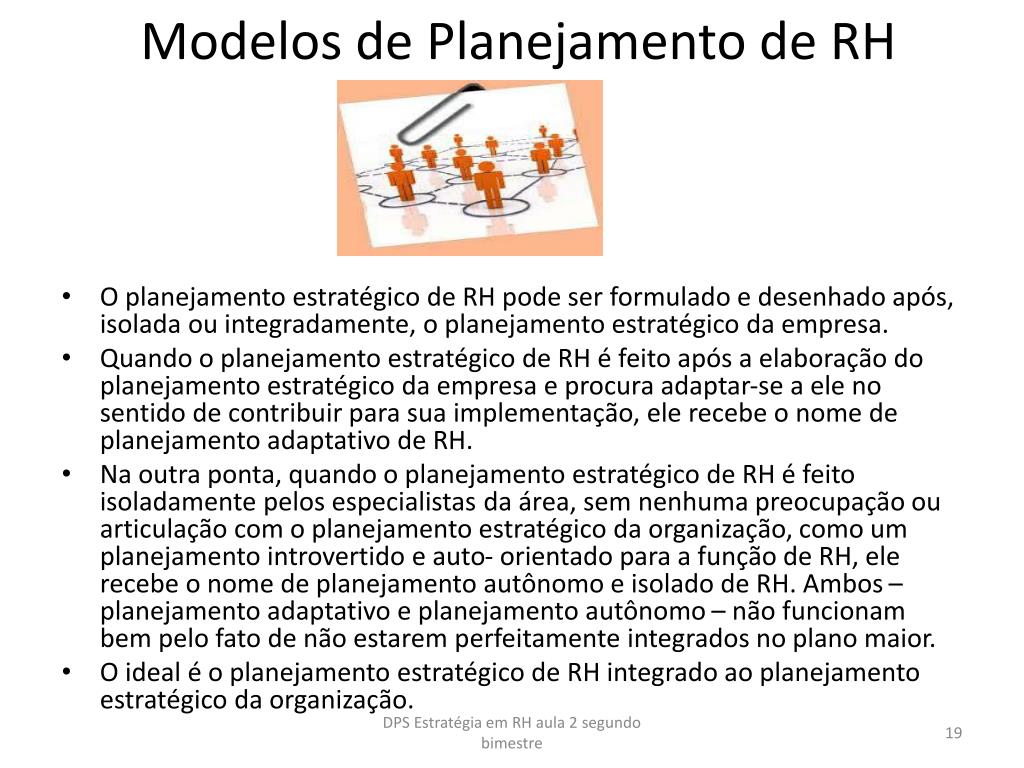 Modelos de Planejamento de RH

• O planejamento estratégico de RH pode ser formulado e desenhado após, isolada ou integradamente, o planejamento estratégico da empresa.
• Quando o planejamento estratégico de RH é feito após a elaboração do planejamento estratégico da empresa e procura adaptar-se a ele no sentido de contribuir para sua implementação, ele recebe o nome de planejamento adaptativo de RH.
• Na outra ponta, quando o planejamento estratégico de RH é feito isoladamente pelos especialistas da área, sem nenhuma preocupação ou articulação com o planejamento estratégico da organização, como um planejamento introvertido e auto- orientado para a função de RH, ele recebe o nome de planejamento autônomo e isolado de RH. Ambos – planejamento adaptativo e planejamento autônomo – não funcionam bem pelo fato de não estarem perfeitamente integrados no plano maior.
• O ideal é o planejamento estratégico de RH integrado ao planejamento estratégico da organização.

DPS Estratégia em RH aula 2 segundo bimestre

19